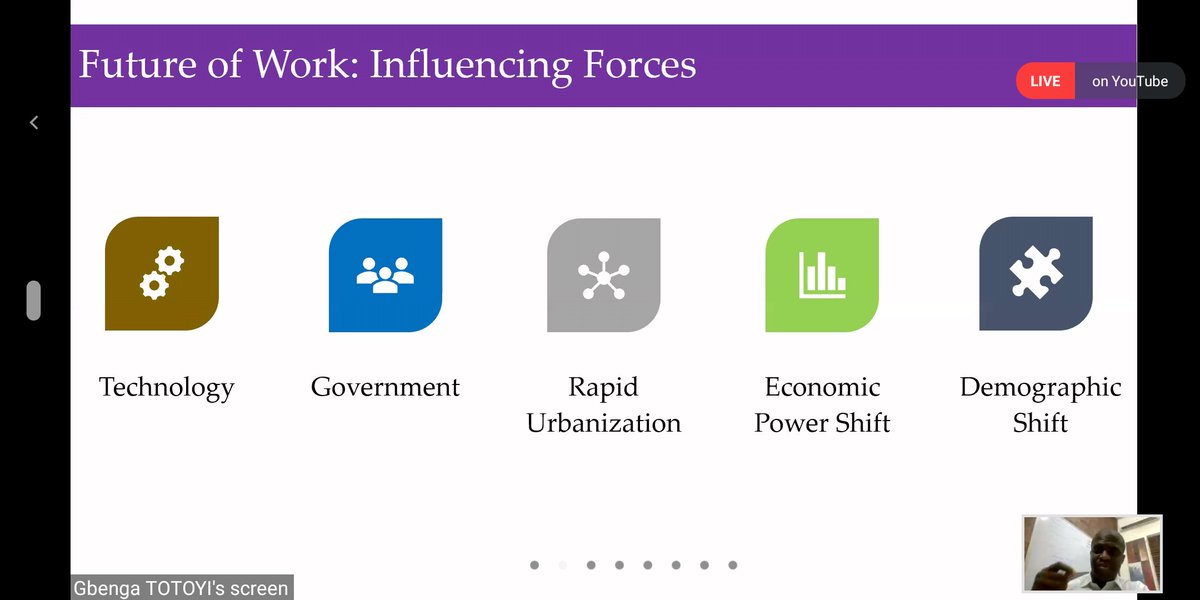 Future of Work: Influencing Forces

LIVE on YouTube

Technology

Government

Rapid Urbanization

Economic Power Shift

Demographic Shift

Gbenga TOTOYI's screen